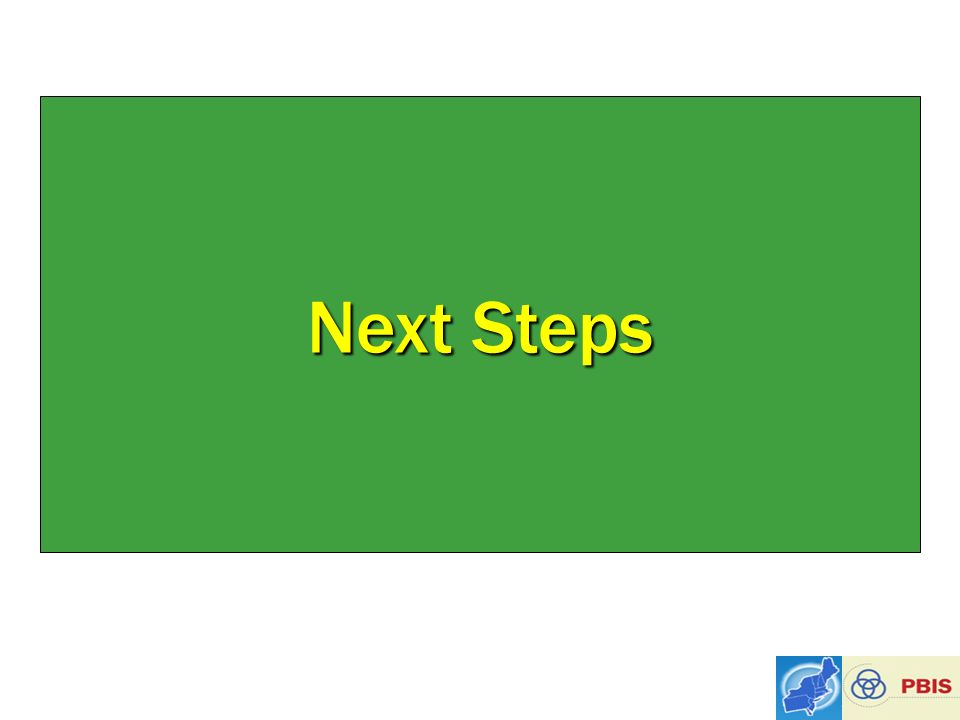 Next Steps

PBIS